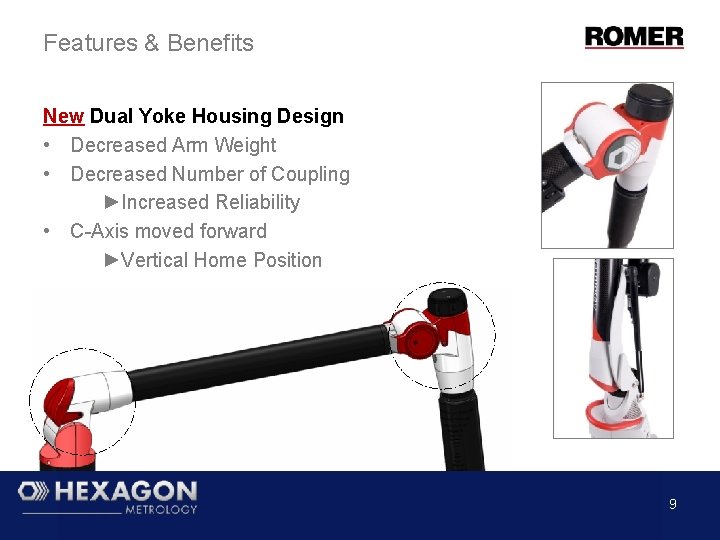 Features & Benefits

ROMER

New Dual Yoke Housing Design
• Decreased Arm Weight
• Decreased Number of Coupling
►Increased Reliability
• C-Axis moved forward
►Vertical Home Position

HEXAGON
METROLOGY

9